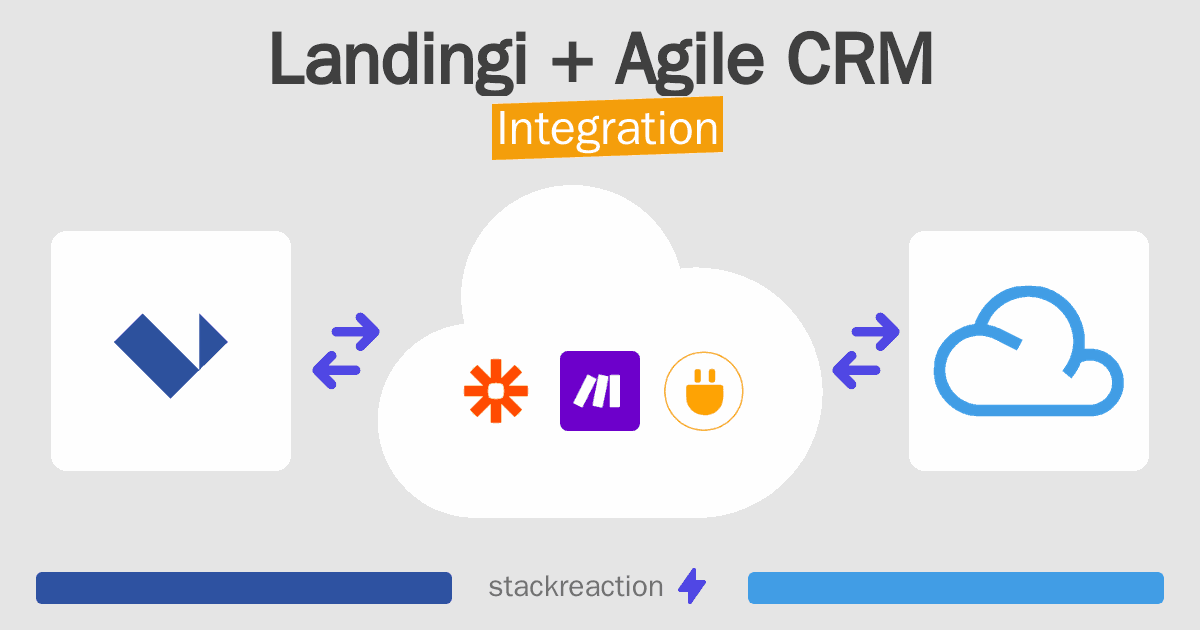 Landingi + Agile CRM
Integration

stackreaction